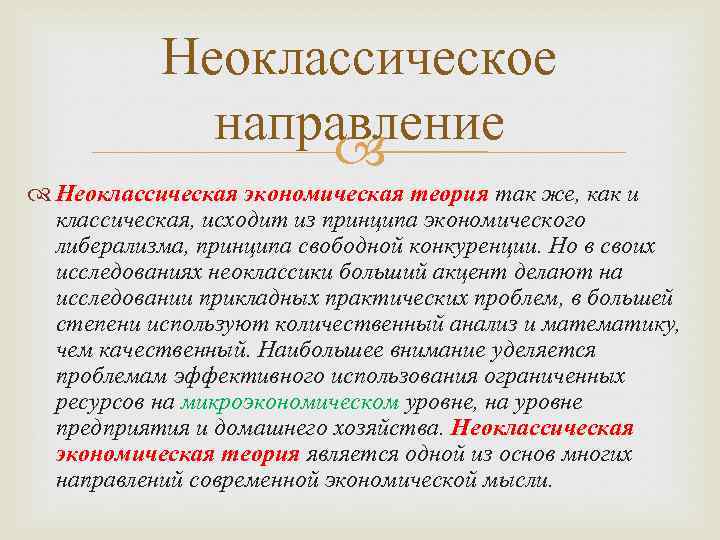 Неоклассическое направление

Неоклассическая экономическая теория так же, как и классическая, исходит из принципа экономического либерализма, принципа свободной конкуренции. Но в своих исследованиях неоклассики больший акцент делают на исследовании прикладных практических проблем, в большей степени используют количественный анализ и математику, чем качественный. Наибольшее внимание уделяется проблемам эффективного использования ограниченных ресурсов на микроэкономическом уровне, на уровне предприятия и домашнего хозяйства. Неоклассическая экономическая теория является одной из основ многих направлений современной экономической мысли.